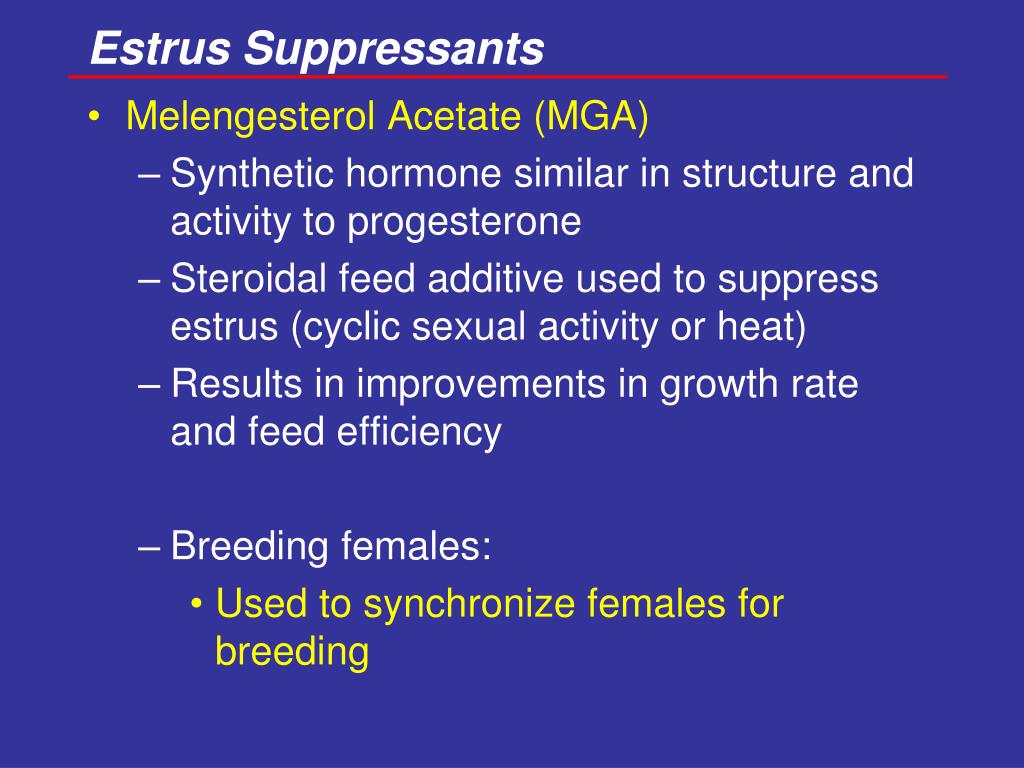 Estrus Suppressants

• Melengesterol Acetate (MGA)
– Synthetic hormone similar in structure and activity to progesterone
– Steroidal feed additive used to suppress estrus (cyclic sexual activity or heat)
– Results in improvements in growth rate and feed efficiency

– Breeding females:
• Used to synchronize females for breeding